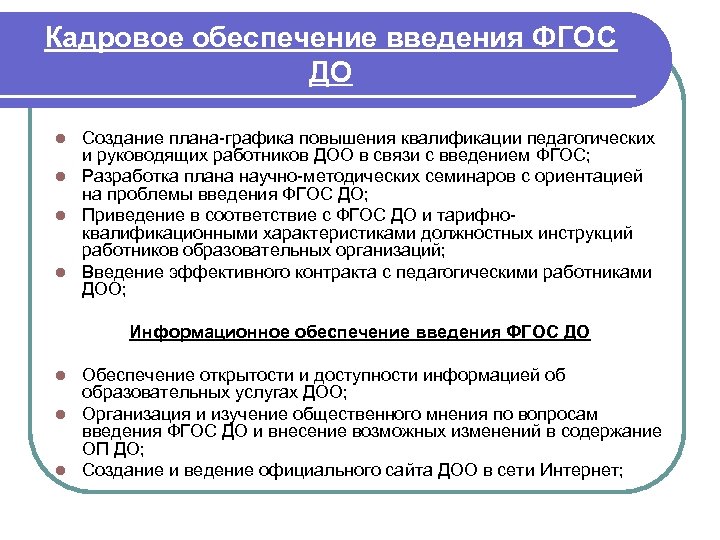 Кадровое обеспечение введения ФГОС ДО

- Создание плана-графика повышения квалификации педагогических и руководящих работников ДОО в связи с введением ФГОС;
- Разработка плана научно-методических семинаров с ориентацией на проблемы введения ФГОС ДО;
- Приведение в соответствие с ФГОС ДО и тарифно-квалификационными характеристиками должностных инструкций работников образовательных организаций;
- Введение эффективного контракта с педагогическими работниками ДОО;

Информационное обеспечение введения ФГОС ДО

- Обеспечение открытости и доступности информацией об образовательных услугах ДОО;
- Организация и изучение общественного мнения по вопросам введения ФГОС ДО и внесение возможных изменений в содержание ОП ДО;
- Создание и ведение официального сайта ДОО в сети Интернет;